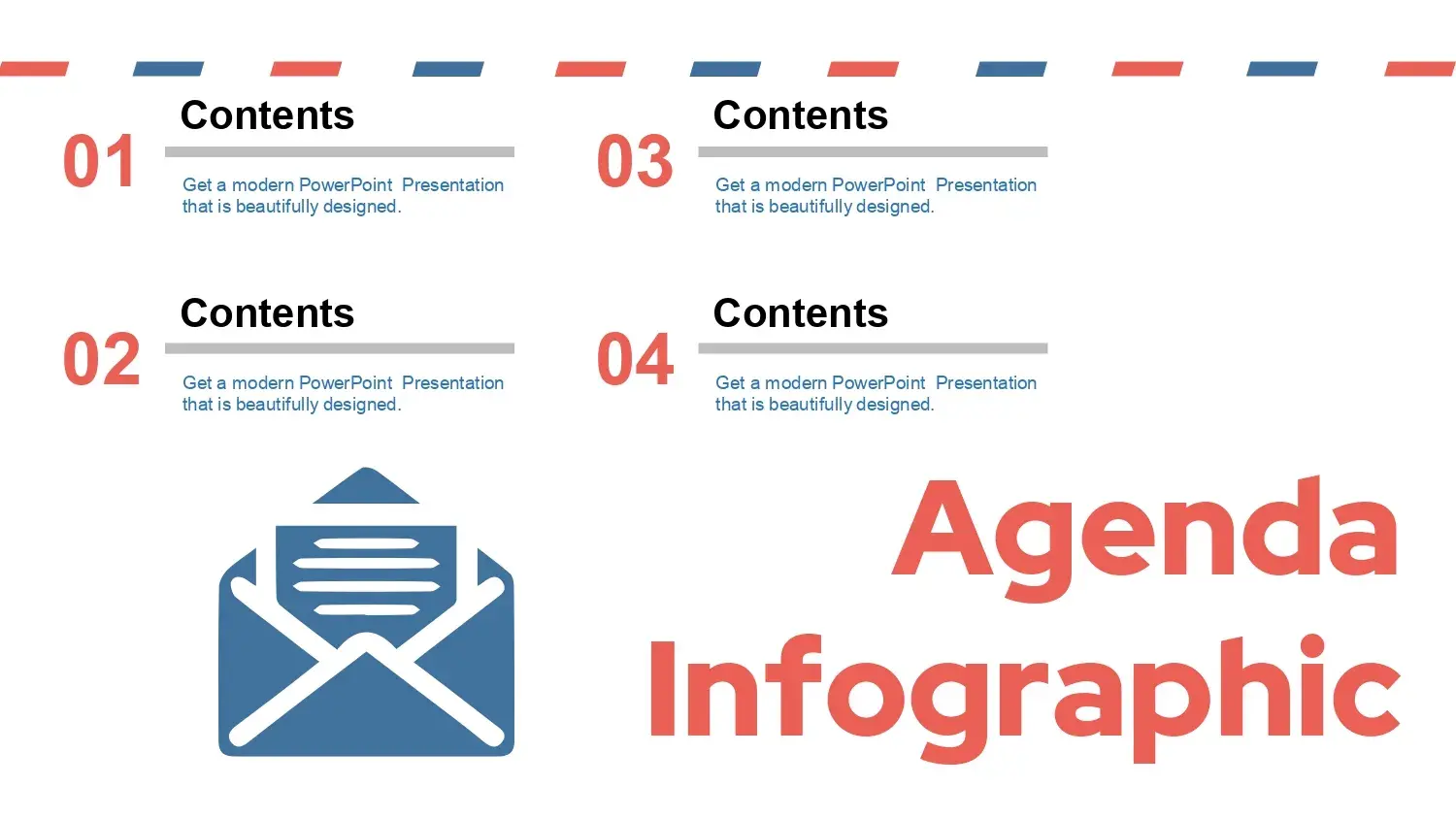 01
Contents
Get a modern PowerPoint Presentation that is beautifully designed.

02
Contents
Get a modern PowerPoint Presentation that is beautifully designed.

03
Contents
Get a modern PowerPoint Presentation that is beautifully designed.

04
Contents
Get a modern PowerPoint Presentation that is beautifully designed.

Agenda Infographic